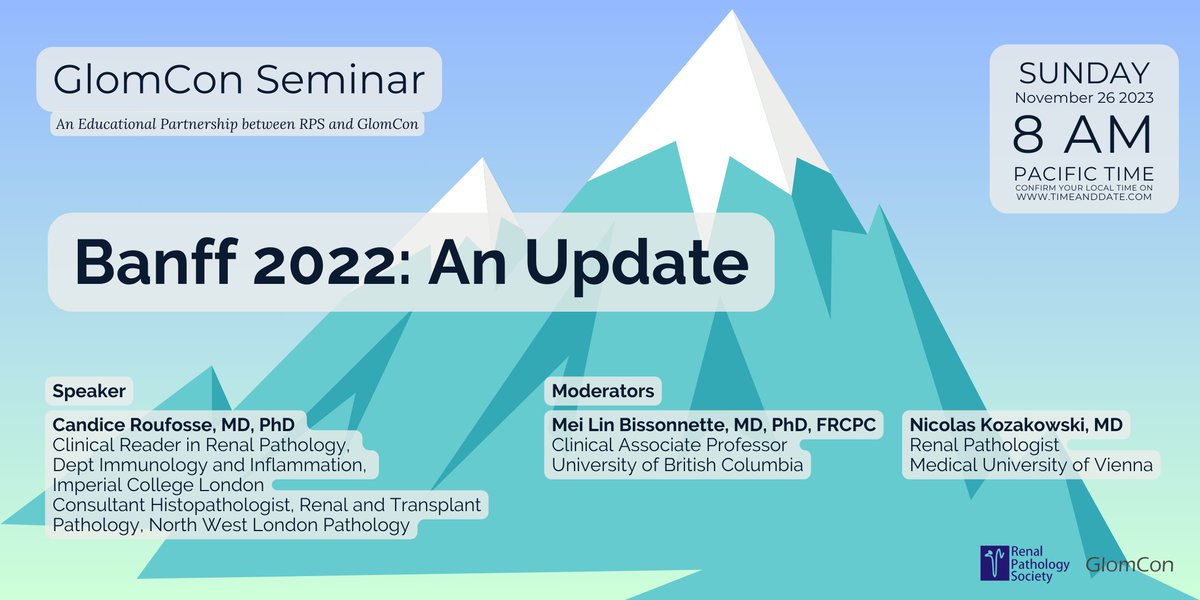 GlomCon Seminar

An Educational Partnership between RPS and GlomCon

SUNDAY
November 26 2023
8 AM
PACIFIC TIME
CONFIRM YOUR LOCAL TIME ON WWW.TIMEANDDATE.COM

Banff 2022: An Update

Speaker
Candice Roufosse, MD, PhD
Clinical Reader in Renal Pathology, Dept Immunology and Inflammation, Imperial College London
Consultant Histopathologist, Renal and Transplant Pathology, North West London Pathology

Moderators
Mei Lin Bissonnette, MD, PhD, FRCPC
Clinical Associate Professor
University of British Columbia

Nicolas Kozakowski, MD
Renal Pathologist
Medical University of Vienna

Renal Pathology Society

GlomCon